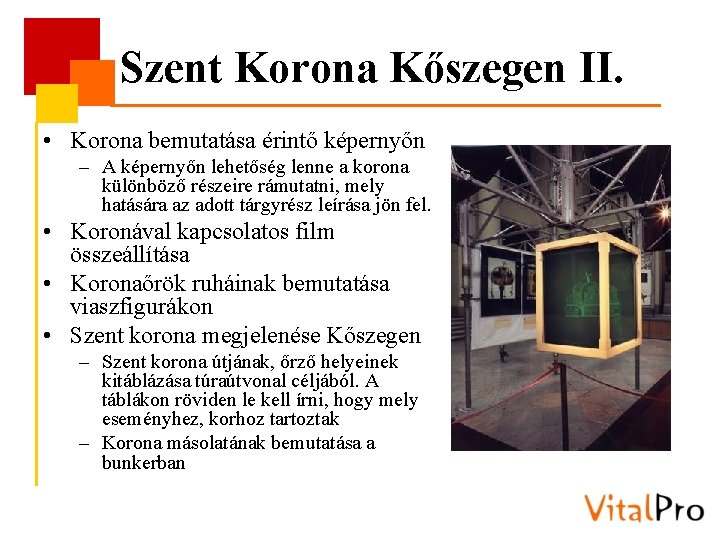 Szent Korona Kőszegen II.

• Korona bemutatása érintő képernyőn
  – A képernyőn lehetőség lenne a korona különböző részeire rámutatni, mely hatására az adott tárgyrész leírása jön fel.
• Koronával kapcsolatos film összeállítása
• Koronaőrök ruháinak bemutatása viaszfigurákon
• Szent korona megjelenése Kőszegen
  – Szent korona útjának, őrző helyeinek kitáblázása túraútvonal céljából. A táblákon röviden le kell írni, hogy mely eseményhez, korhoz tartoztak
  – Korona másolatának bemutatása a bunkerban

VitalPro